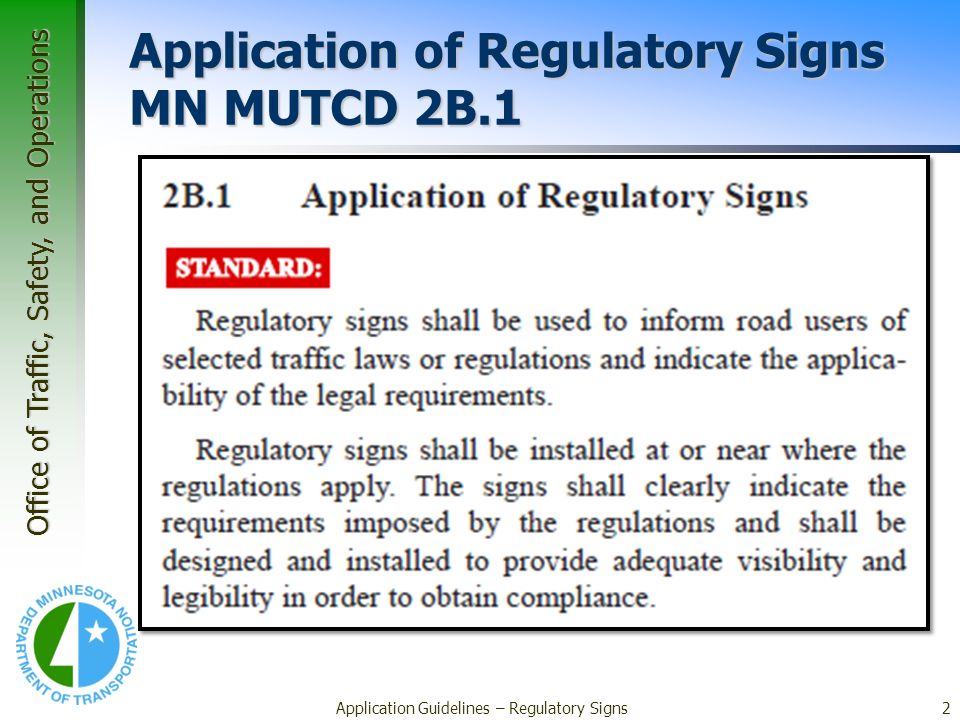 Office of Traffic, Safety, and Operations

Application of Regulatory Signs
MN MUTCD 2B.1

2B.1 Application of Regulatory Signs

STANDARD:

Regulatory signs shall be used to inform road users of selected traffic laws or regulations and indicate the applicability of the legal requirements.

Regulatory signs shall be installed at or near where the regulations apply. The signs shall clearly indicate the requirements imposed by the regulations and shall be designed and installed to provide adequate visibility and legibility in order to obtain compliance.

MINNESOTA DEPARTMENT OF TRANSPORTATION

Application Guidelines – Regulatory Signs 2